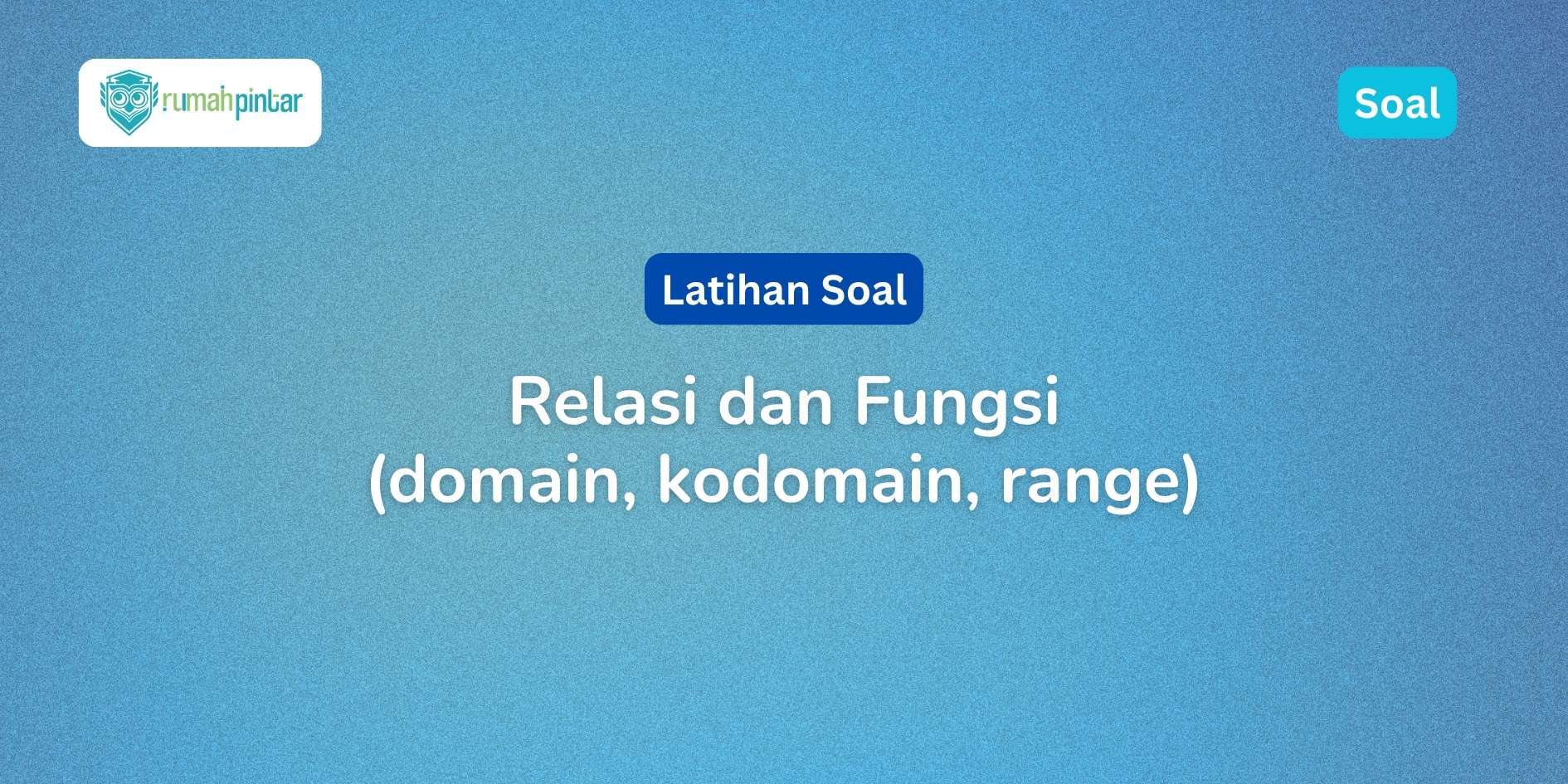 rumahpintar

Soal

Latihan Soal

Relasi dan Fungsi (domain, kodomain, range)